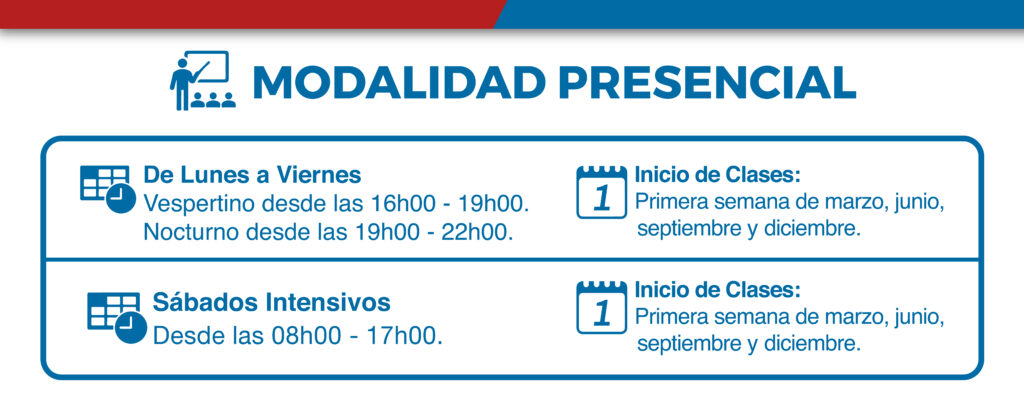 MODALIDAD PRESENCIAL

De Lunes a Viernes
Vespertino desde las 16h00 - 19h00.
Nocturno desde las 19h00 - 22h00.

1
Inicio de Clases:
Primera semana de marzo, junio, septiembre y diciembre.

Sábados Intensivos
Desde las 08h00 - 17h00.

1
Inicio de Clases:
Primera semana de marzo, junio, septiembre y diciembre.